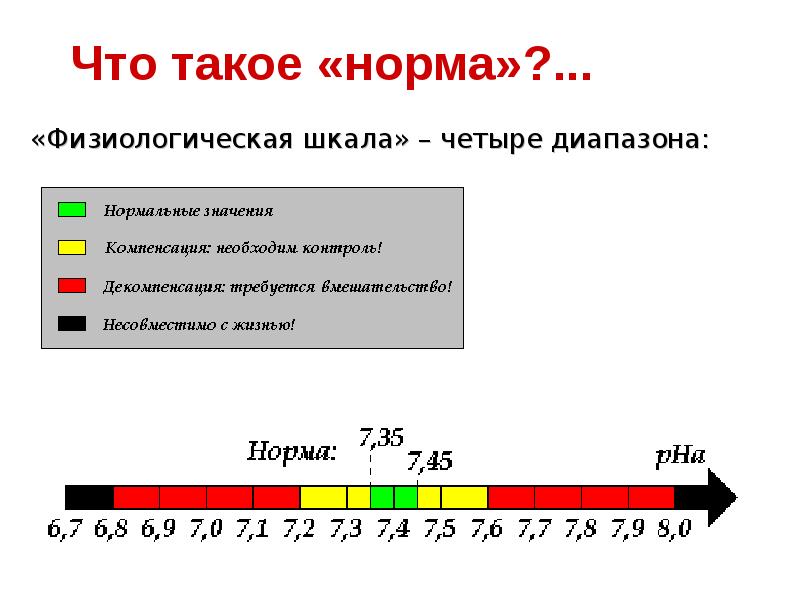 Что такое «норма»?...

«Физиологическая шкала» – четыре диапазона:

Нормальные значения

Компенсация: необходим контроль!

Декомпенсация: требуется вмешательство!

Несовместимо с жизнью!

Норма: 7,35 7,45

pHa

6,7 6,8 6,9 7,0 7,1 7,2 7,3 7,4 7,5 7,6 7,7 7,8 7,9 8,0